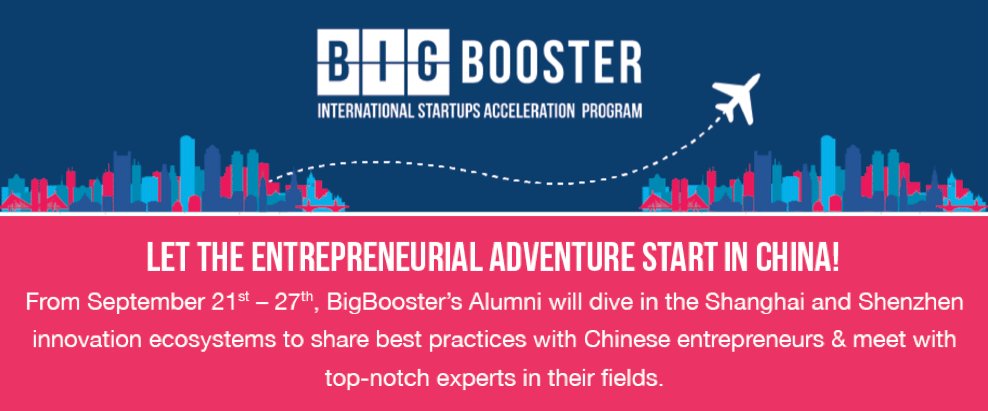 BIG BOOSTER
INTERNATIONAL STARTUPS ACCELERATION PROGRAM

LET THE ENTREPRENEURIAL ADVENTURE START IN CHINA!

From September 21$^{st}$ – 27$^{th}$, BigBooster's Alumni will dive in the Shanghai and Shenzhen innovation ecosystems to share best practices with Chinese entrepreneurs & meet with top-notch experts in their fields.